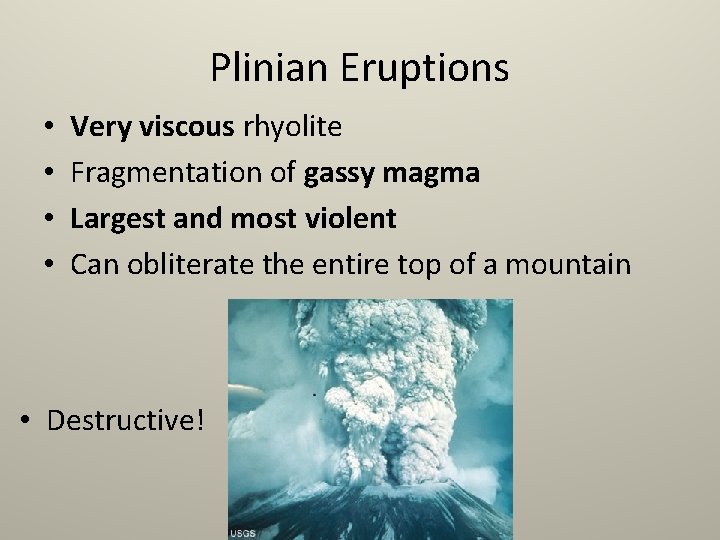 Plinian Eruptions

• Very viscous rhyolite
• Fragmentation of gassy magma
• Largest and most violent
• Can obliterate the entire top of a mountain

• Destructive!

USGS